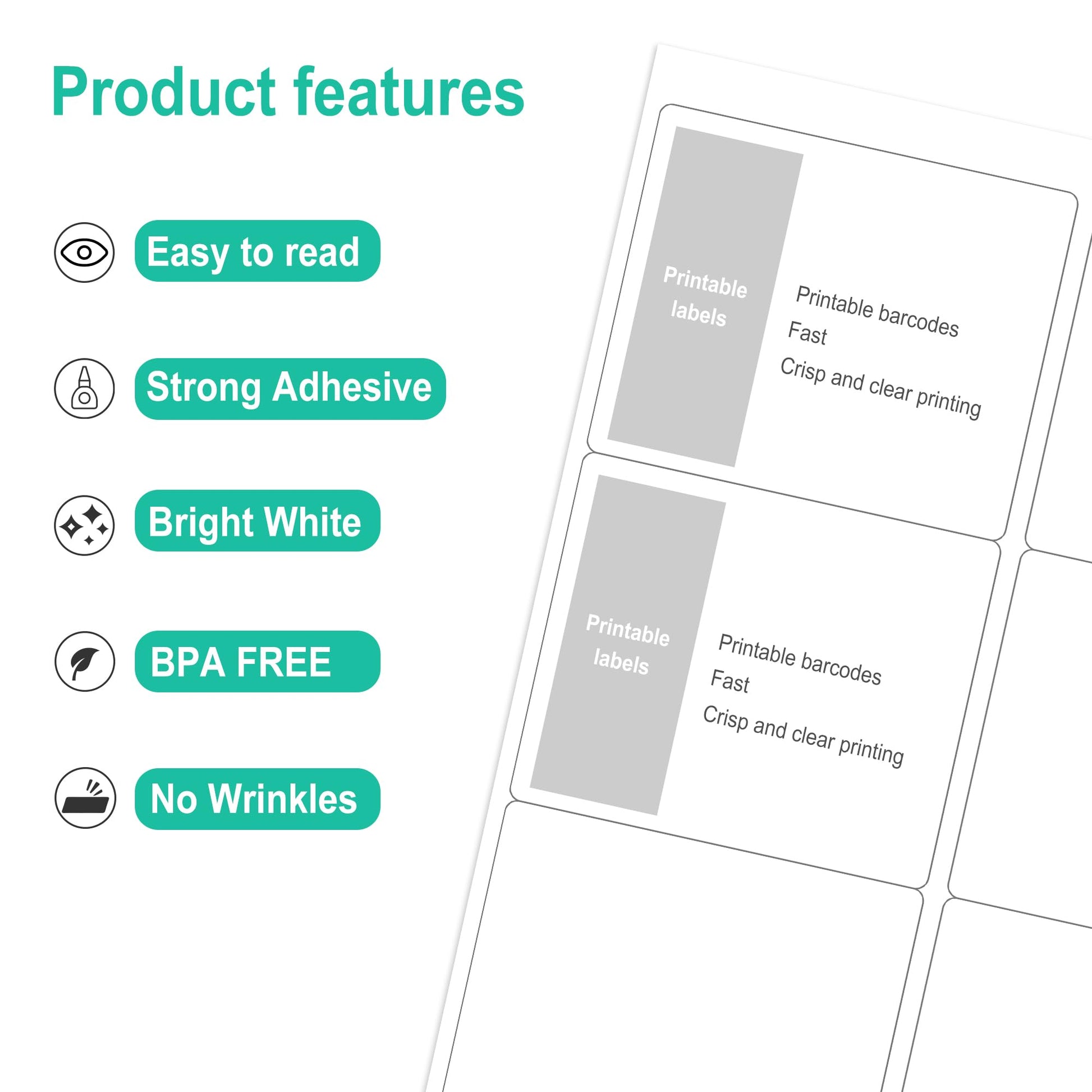 Product features

Easy to read

Strong Adhesive

Bright White

BPA FREE

No Wrinkles

Printable labels

Printable barcodes
Fast
Crisp and clear printing

Printable labels

Printable barcodes
Fast
Crisp and clear printing